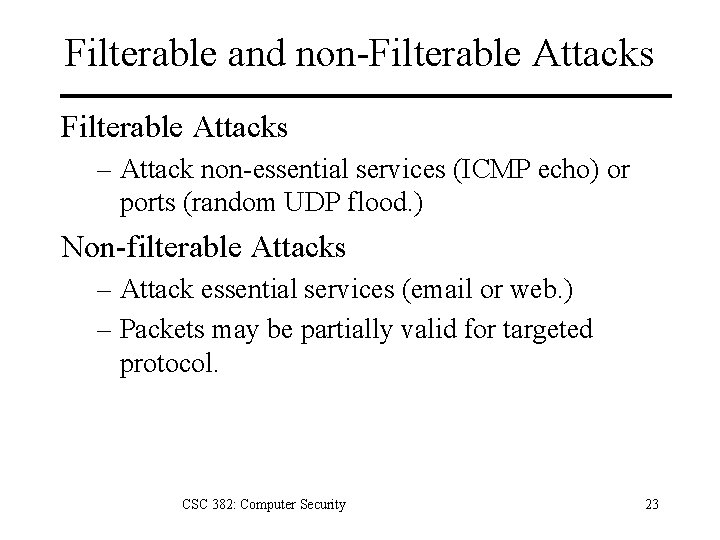 Filterable and non-Filterable Attacks

Filterable Attacks

– Attack non-essential services (ICMP echo) or ports (random UDP flood.)

Non-filterable Attacks

– Attack essential services (email or web.)

– Packets may be partially valid for targeted protocol.

CSC 382: Computer Security

23